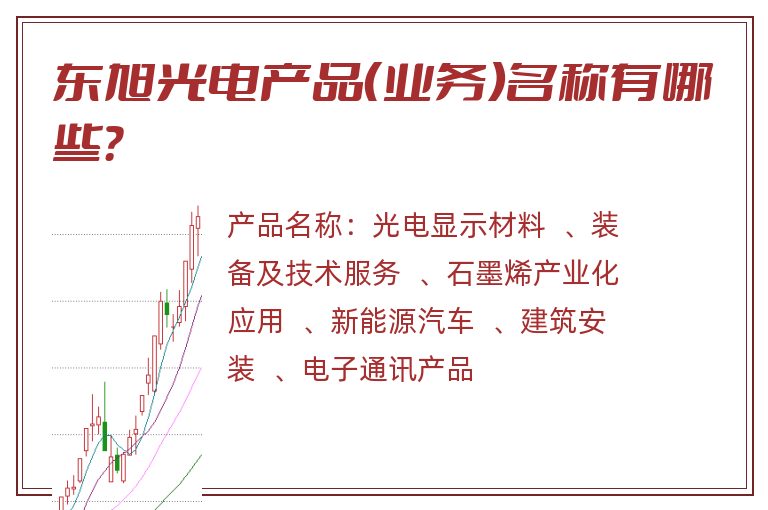 东旭光电产品(业务)名称有哪些?

产品名称：光电显示材料 、装备及技术服务 、石墨烯产业化应用 、新能源汽车 、建筑安装 、电子通讯产品